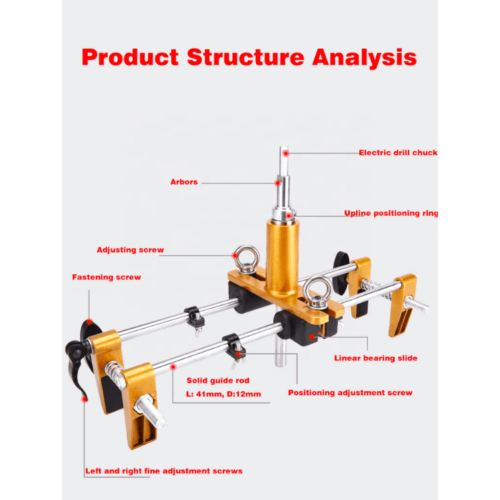 Product Structure Analysis

Electric drill chuck

Arbors

Upline positioning ring

Adjusting screw

Fastening screw

Linear bearing slide

Solid guide rod
L: 41mm, D:12mm

Positioning adjustment screw

Left and right fine adjustment screws